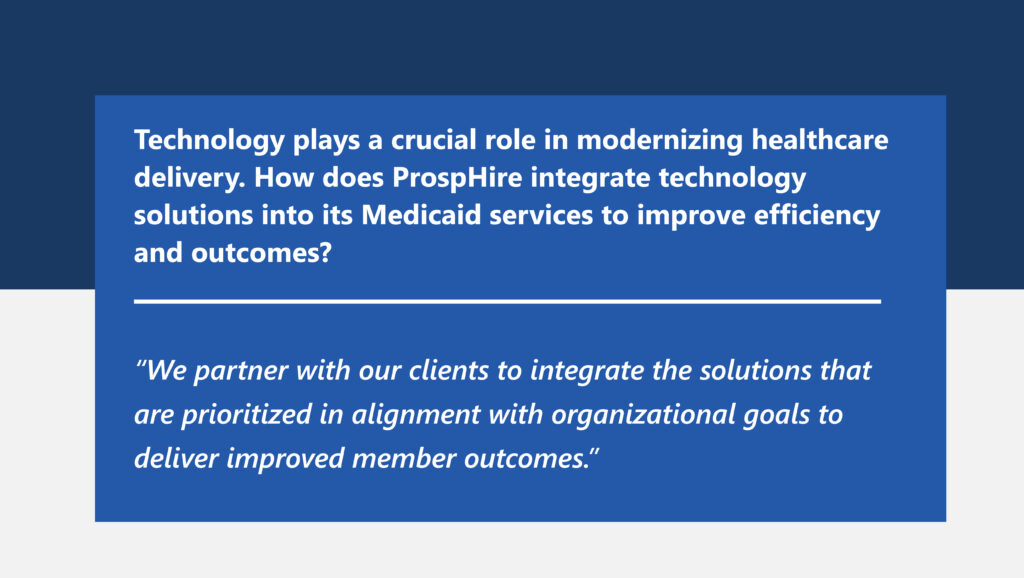 Technology plays a crucial role in modernizing healthcare delivery. How does ProspHire integrate technology solutions into its Medicaid services to improve efficiency and outcomes?

“We partner with our clients to integrate the solutions that are prioritized in alignment with organizational goals to deliver improved member outcomes.”